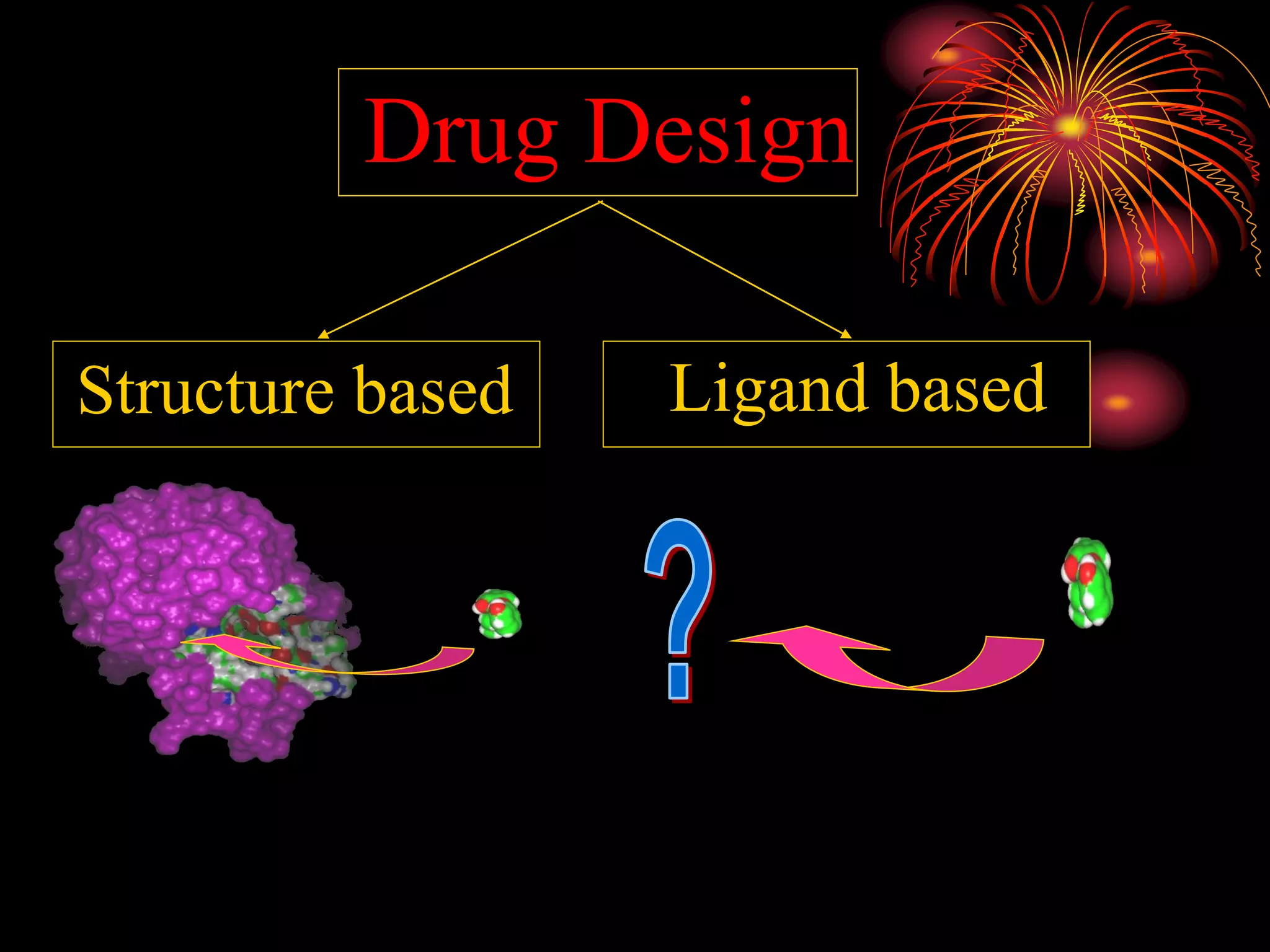 Drug Design

Structure based

Ligand based

?